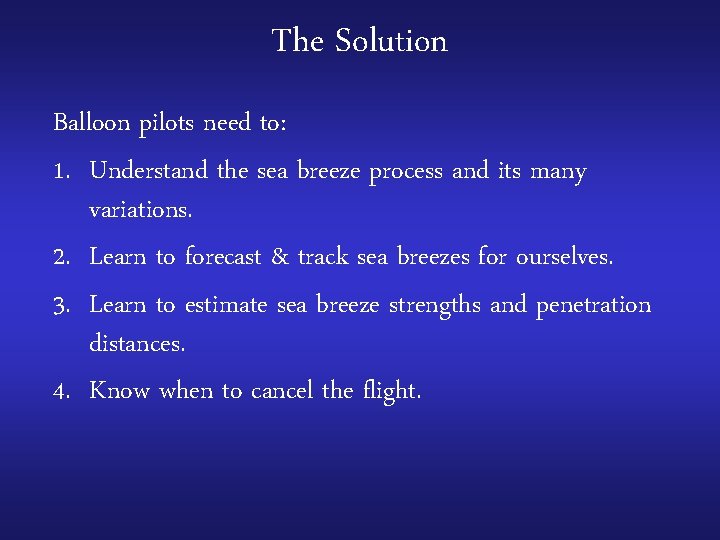 The Solution

Balloon pilots need to:

1. Understand the sea breeze process and its many variations.

2. Learn to forecast & track sea breezes for ourselves.

3. Learn to estimate sea breeze strengths and penetration distances.

4. Know when to cancel the flight.